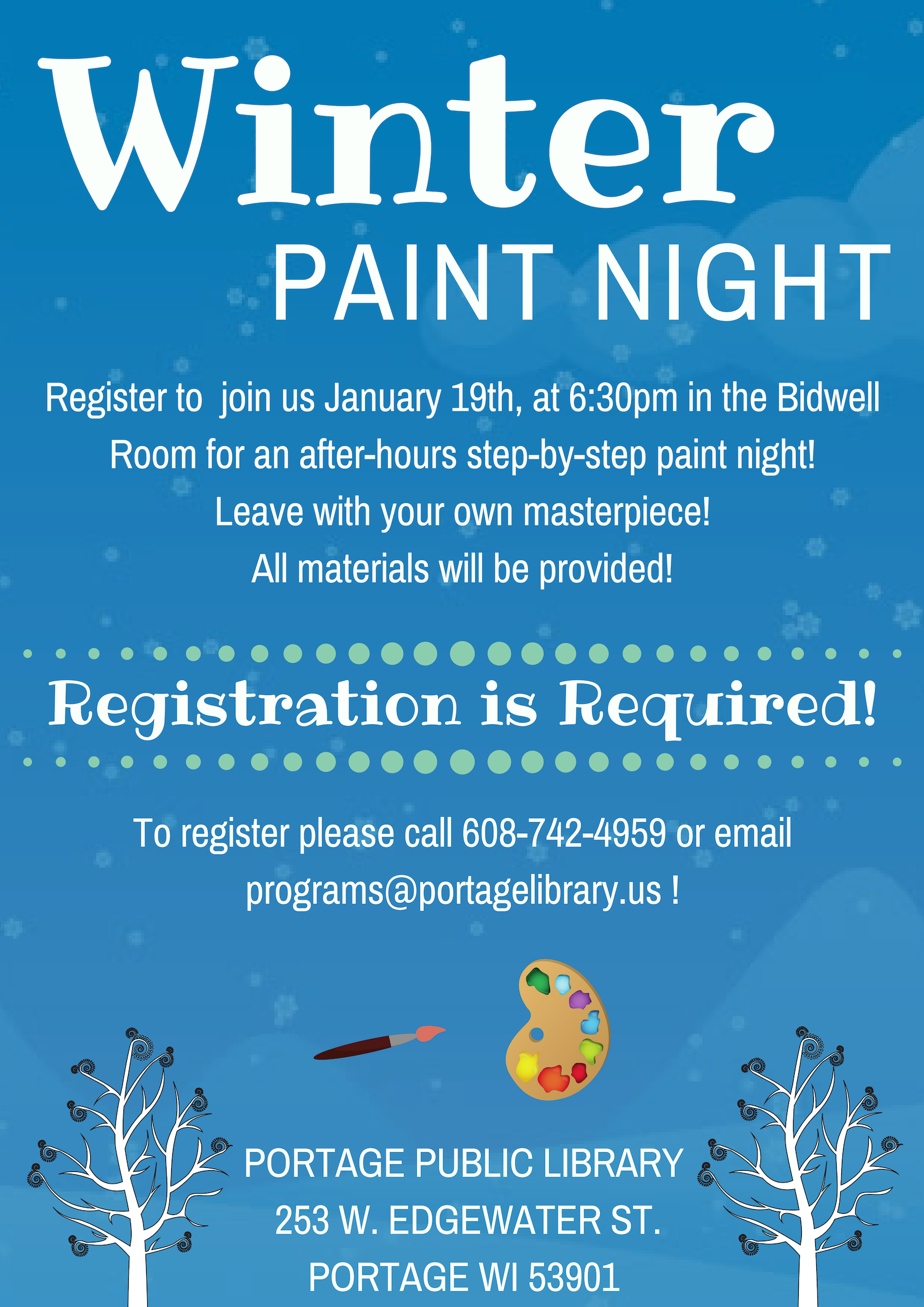 Winter
PAINT NIGHT

Register to  join us January 19th, at 6:30pm in the Bidwell Room for an after-hours step-by-step paint night!
Leave with your own masterpiece!
All materials will be provided!

Registration is Required!

To register please call 608-742-4959 or email programs@portagelibrary.us !

PORTAGE PUBLIC LIBRARY
253 W. EDGEWATER ST.
PORTAGE WI 53901